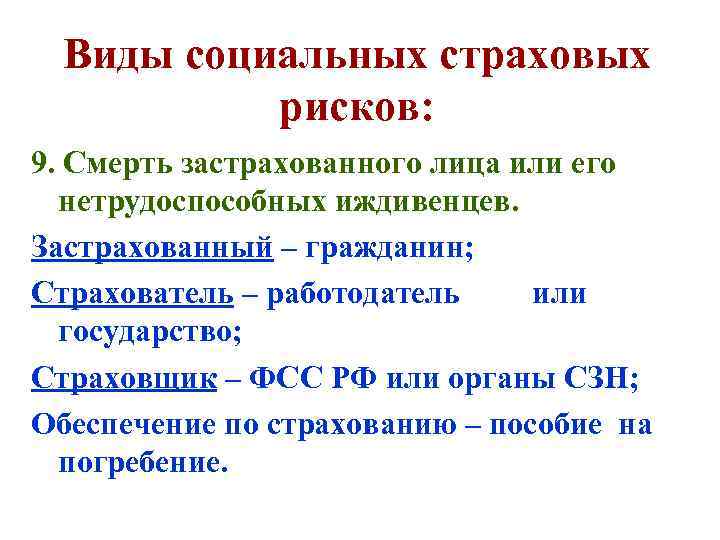 Виды социальных страховых рисков:

9. Смерть застрахованного лица или его нетрудоспособных иждивенцев.

Застрахованный – гражданин;

Страхователь – работодатель или государство;

Страховщик – ФСС РФ или органы СЗН;

Обеспечение по страхованию – пособие на погребение.